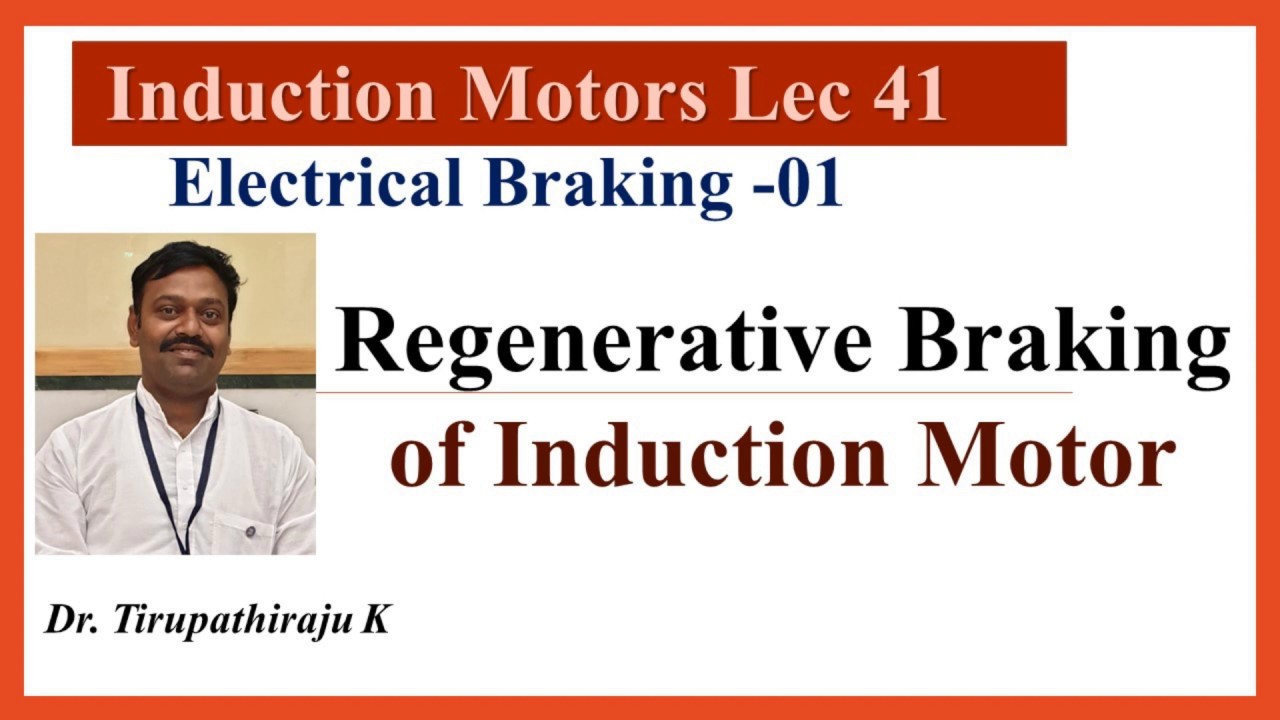 Induction Motors Lec 41

Electrical Braking -01

Regenerative Braking of Induction Motor

Dr. Tirupathiraju K